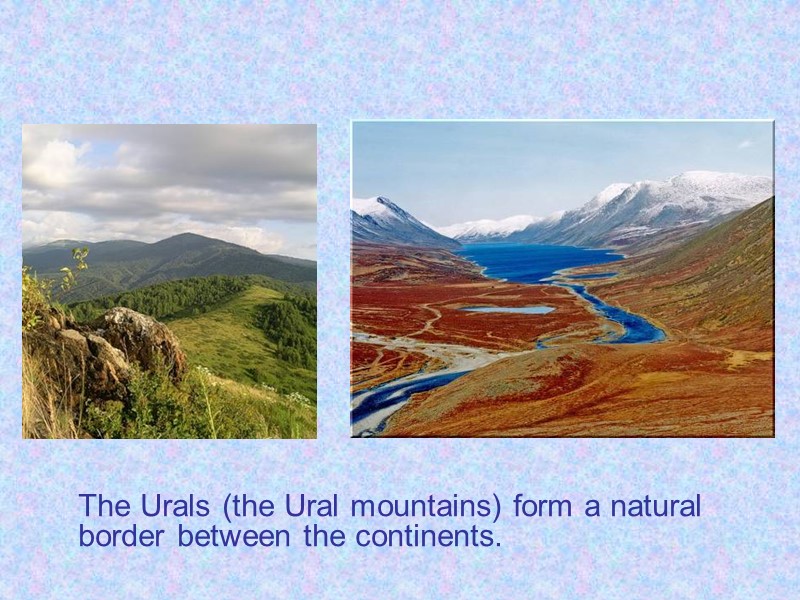 The Urals (the Ural mountains) form a natural border between the continents.